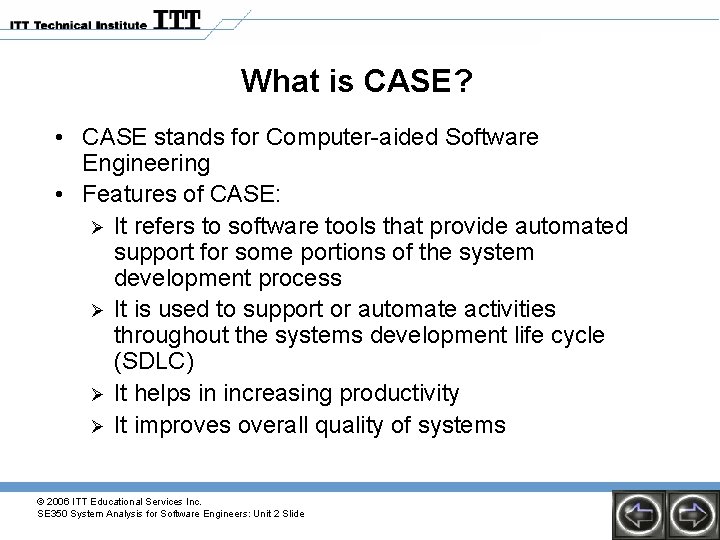 ITT Technical Institute ITT

What is CASE?

• CASE stands for Computer-aided Software Engineering
• Features of CASE:
  ➢ It refers to software tools that provide automated support for some portions of the system development process
  ➢ It is used to support or automate activities throughout the systems development life cycle (SDLC)
  ➢ It helps in increasing productivity
  ➢ It improves overall quality of systems

© 2006 ITT Educational Services Inc.
SE350 System Analysis for Software Engineers: Unit 2 Slide